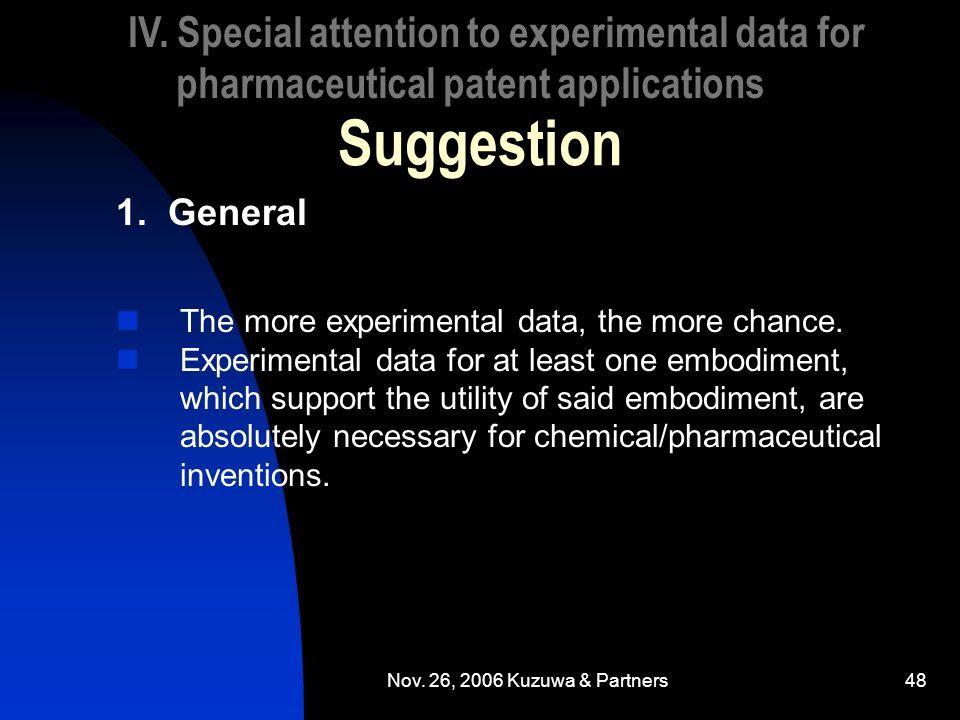 IV. Special attention to experimental data for pharmaceutical patent applications

Suggestion

1. General

The more experimental data, the more chance.

Experimental data for at least one embodiment, which support the utility of said embodiment, are absolutely necessary for chemical/pharmaceutical inventions.

Nov. 26, 2006 Kuzuwa & Partners

48